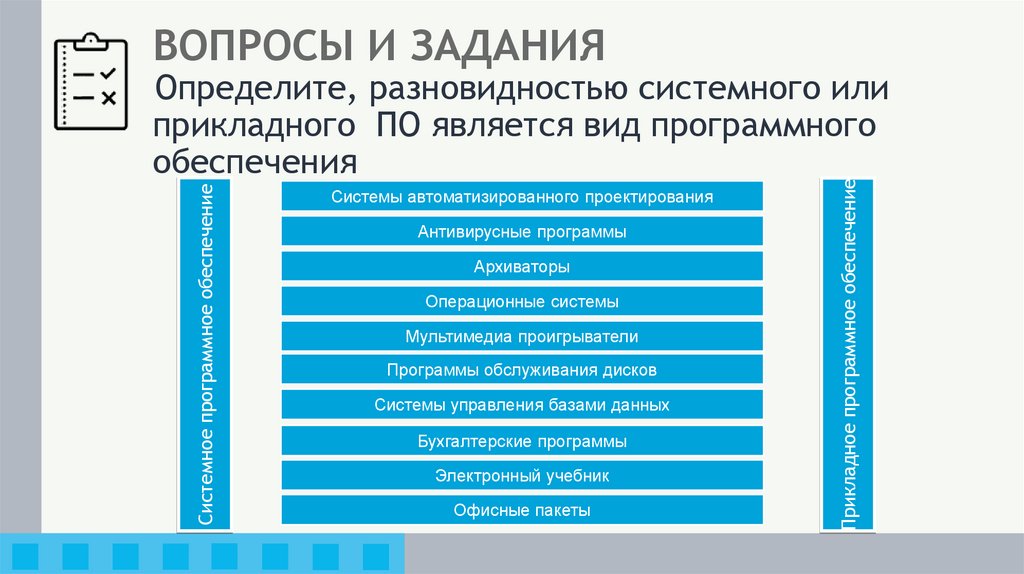 ВОПРОСЫ И ЗАДАНИЯ

Определите, разновидностью системного или прикладного ПО является вид программного обеспечения

Системное программное обеспечение

Системы автоматизированного проектирования

Антивирусные программы

Архиваторы

Операционные системы

Мультимедиа проигрыватели

Программы обслуживания дисков

Системы управления базами данных

Бухгалтерские программы

Электронный учебник

Офисные пакеты

Прикладное программное обеспечение